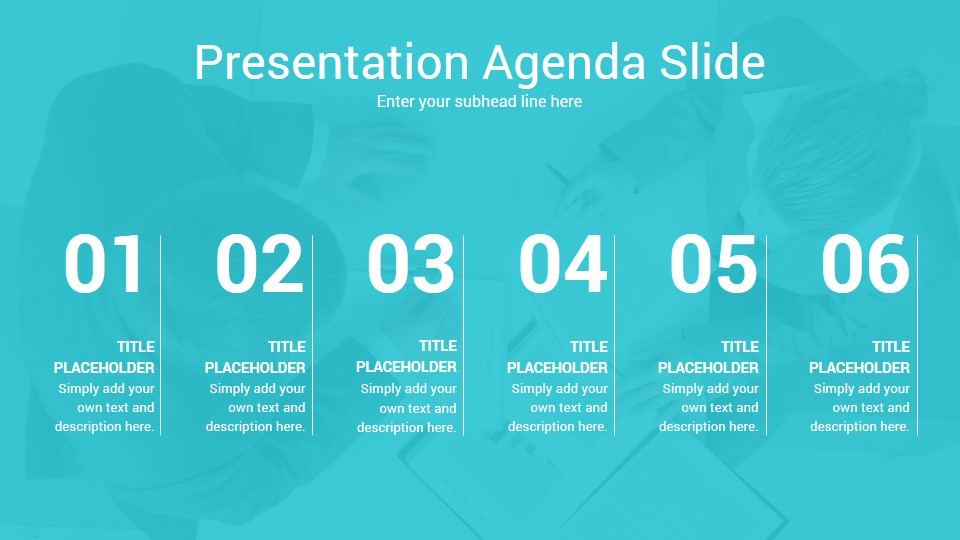 Presentation Agenda Slide
Enter your subhead line here

01
TITLE PLACEHOLDER
Simply add your own text and description here.

02
TITLE PLACEHOLDER
Simply add your own text and description here.

03
TITLE PLACEHOLDER
Simply add your own text and description here.

04
TITLE PLACEHOLDER
Simply add your own text and description here.

05
TITLE PLACEHOLDER
Simply add your own text and description here.

06
TITLE PLACEHOLDER
Simply add your own text and description here.